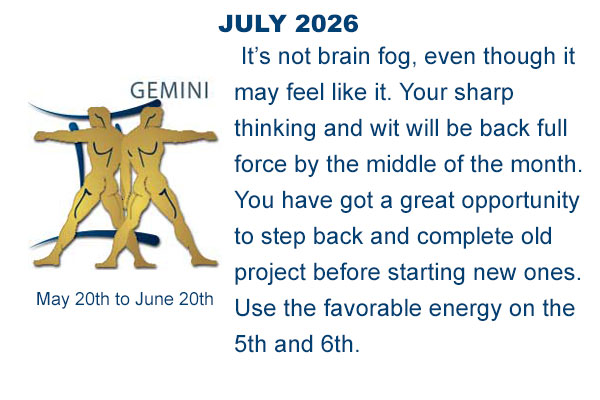 JULY 2026

GEMINI

May 20th to June 20th

It's not brain fog, even though it may feel like it. Your sharp thinking and wit will be back full force by the middle of the month. You have got a great opportunity to step back and complete old project before starting new ones. Use the favorable energy on the 5th and 6th.